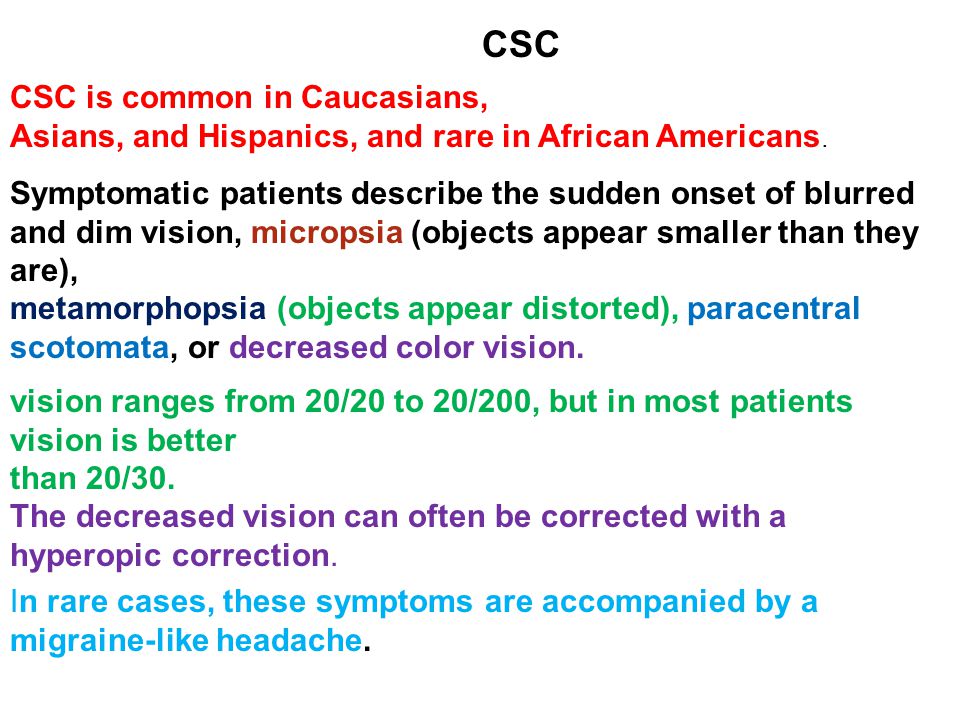 CSC

CSC is common in Caucasians, Asians, and Hispanics, and rare in African Americans.

Symptomatic patients describe the sudden onset of blurred and dim vision, micropsia (objects appear smaller than they are),
metamorphopsia (objects appear distorted), paracentral scotomata, or decreased color vision.

vision ranges from 20/20 to 20/200, but in most patients vision is better than 20/30.
The decreased vision can often be corrected with a hyperopic correction.

In rare cases, these symptoms are accompanied by a migraine-like headache.